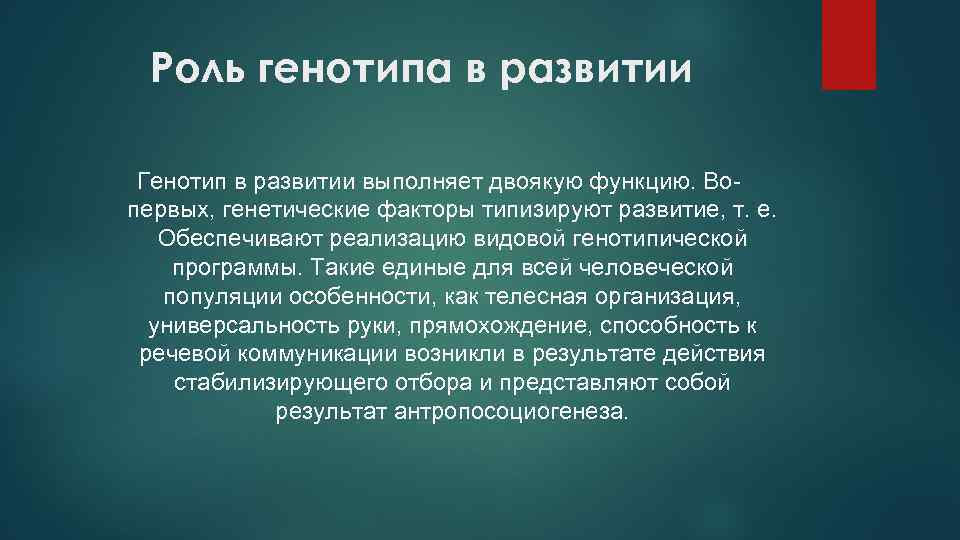 Роль генотипа в развитии

Генотип в развитии выполняет двоякую функцию. Во-первых, генетические факторы типизируют развитие, т. е. Обеспечивают реализацию видовой генотипической программы. Такие единые для всей человеческой популяции особенности, как телесная организация, универсальность руки, прямохождение, способность к речевой коммуникации возникли в результате действия стабилизирующего отбора и представляют собой результат антропосоциогенеза.